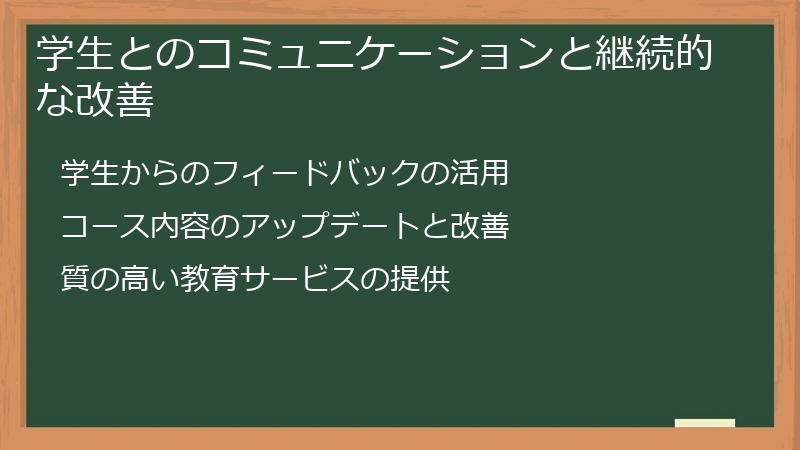 学生とのコミュニケーションと継続的な改善

学生からのフィードバックの活用

コース内容のアップデートと改善

質の高い教育サービスの提供